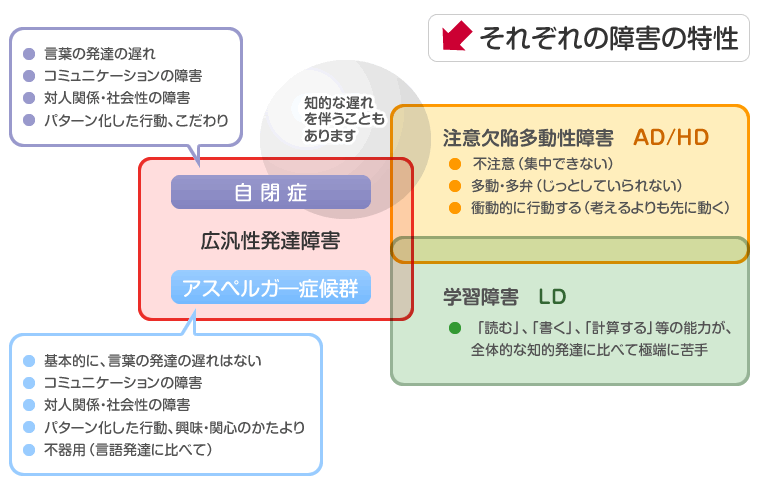 それぞれの障害の特性

● 言葉の発達の遅れ
● コミュニケーションの障害
● 対人関係・社会性の障害
● パターン化した行動、こだわり

知的な遅れを伴うこともあります

自閉症

広汎性発達障害

アスペルガー症候群

● 基本的に、言葉の発達の遅れはない
● コミュニケーションの障害
● 対人関係・社会性の障害
● パターン化した行動、興味・関心のかたより
● 不器用（言語発達に比べて）

注意欠陥多動性障害　AD/HD
● 不注意（集中できない）
● 多動・多弁（じっとしていられない）
● 衝動的に行動する（考えるよりも先に動く）

学習障害　LD
● 「読む」、「書く」、「計算する」等の能力が、全体的な知的発達に比べて極端に苦手